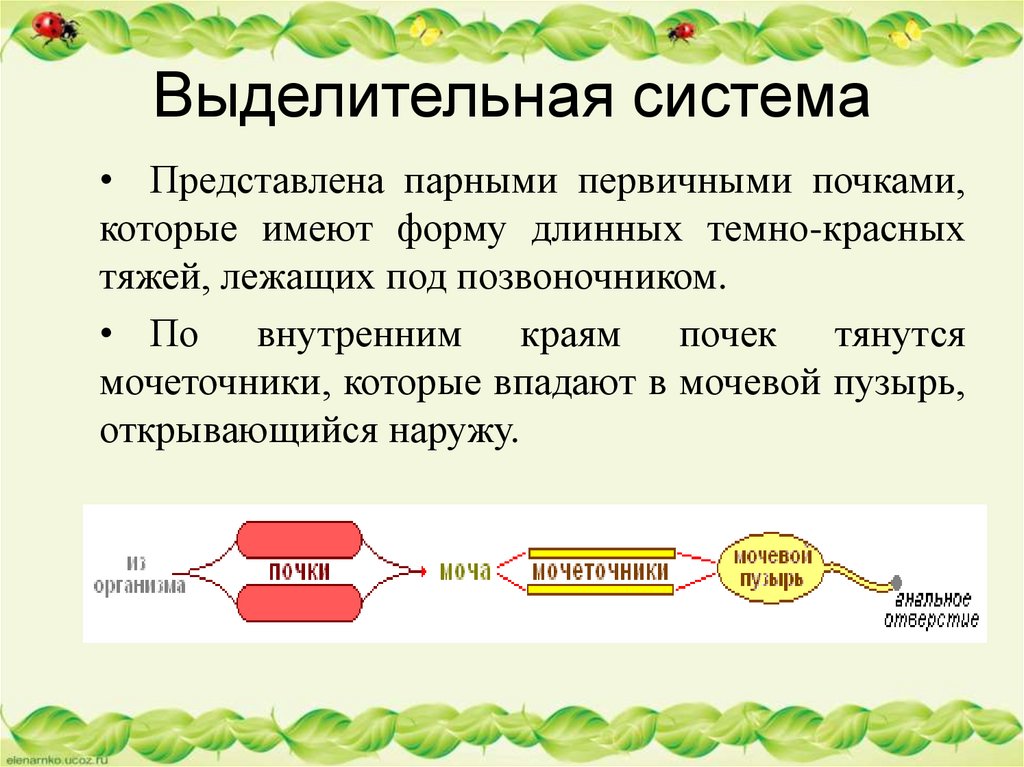 Выделительная система

• Представлена парными первичными почками, которые имеют форму длинных темно-красных тяжей, лежащих под позвоночником.

• По внутренним краям почек тянутся мочеточники, которые впадают в мочевой пузырь, открывающийся наружу.

из организма

почки

моча

мочеточники

мочевой пузырь

анальное отверстие

elenarnko.ucoz.ru